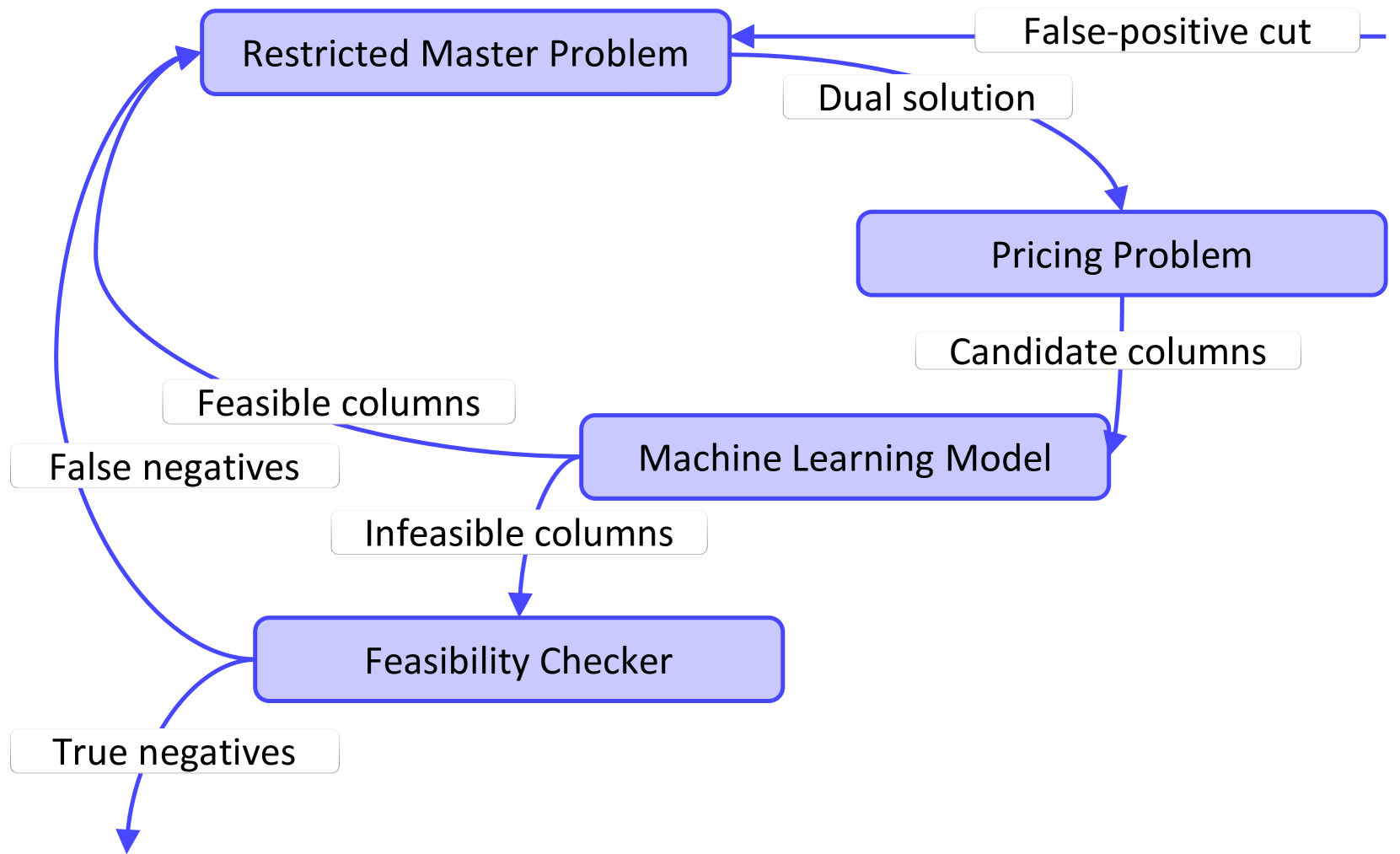 Restricted Master Problem

False-positive cut

Dual solution

Pricing Problem

Candidate columns

Feasible columns

Machine Learning Model

False negatives

Infeasible columns

Feasibility Checker

True negatives